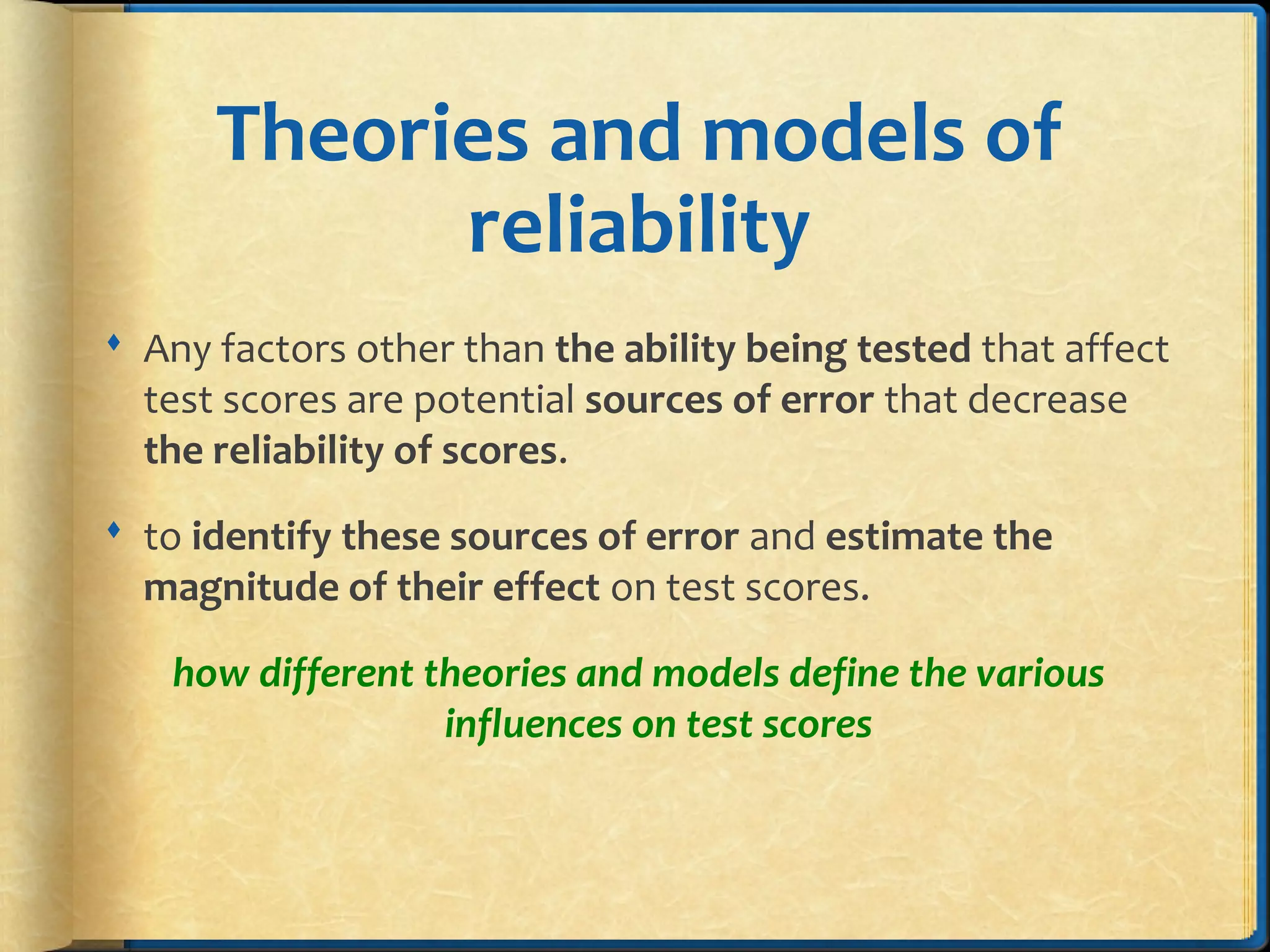 Theories and models of reliability

♦ Any factors other than the ability being tested that affect test scores are potential sources of error that decrease the reliability of scores.

♦ to identify these sources of error and estimate the magnitude of their effect on test scores.

how different theories and models define the various influences on test scores